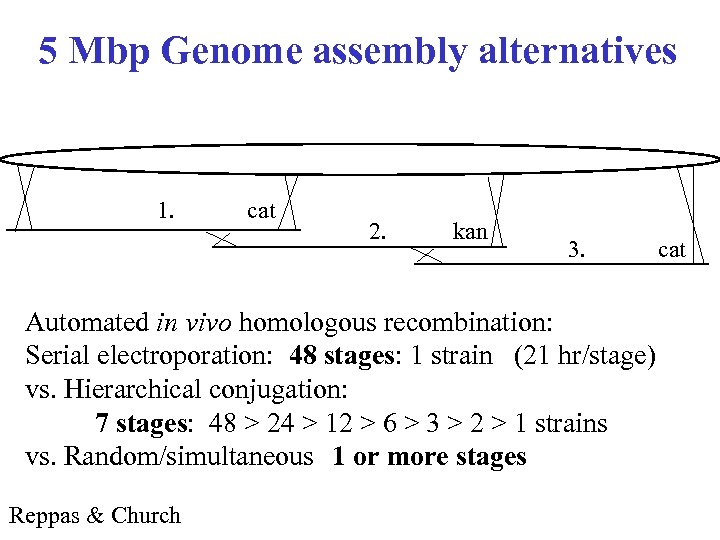 5 Mbp Genome assembly alternatives

1. cat

2. kan

3. cat

Automated in vivo homologous recombination:
Serial electroporation: 48 stages: 1 strain (21 hr/stage)
vs. Hierarchical conjugation:
7 stages: 48 > 24 > 12 > 6 > 3 > 2 > 1 strains
vs. Random/simultaneous 1 or more stages

Reppas & Church